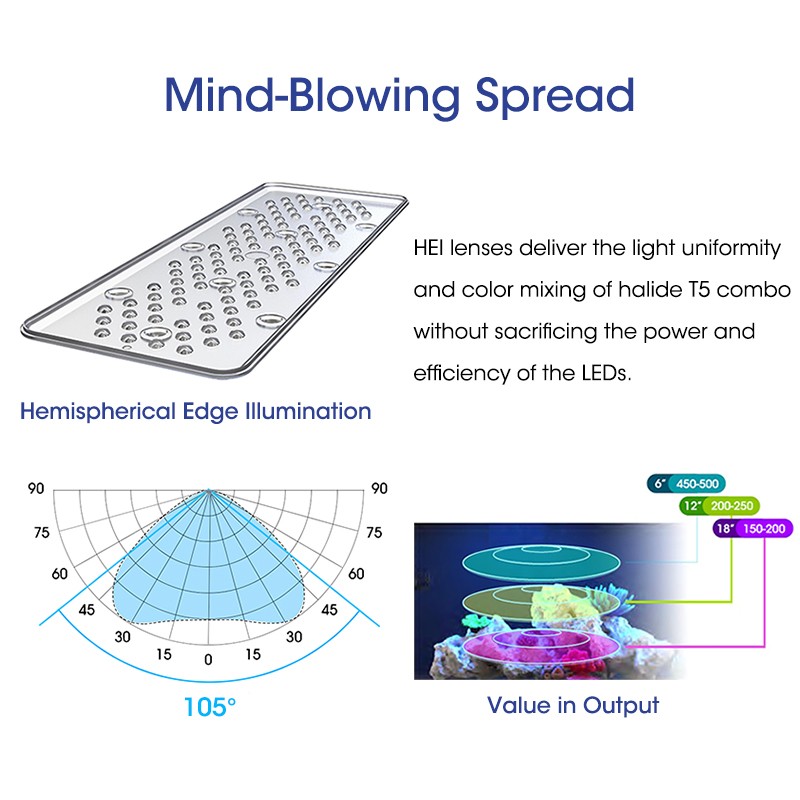 Mind-Blowing Spread

HEI lenses deliver the light uniformity and color mixing of halide T5 combo without sacrificing the power and efficiency of the LEDs.

Hemispherical Edge Illumination

90 75 60 45 30 15 0 15 30 45 60 75 90

105°

6" 450-500
12" 200-250
18" 150-200

Value in Output